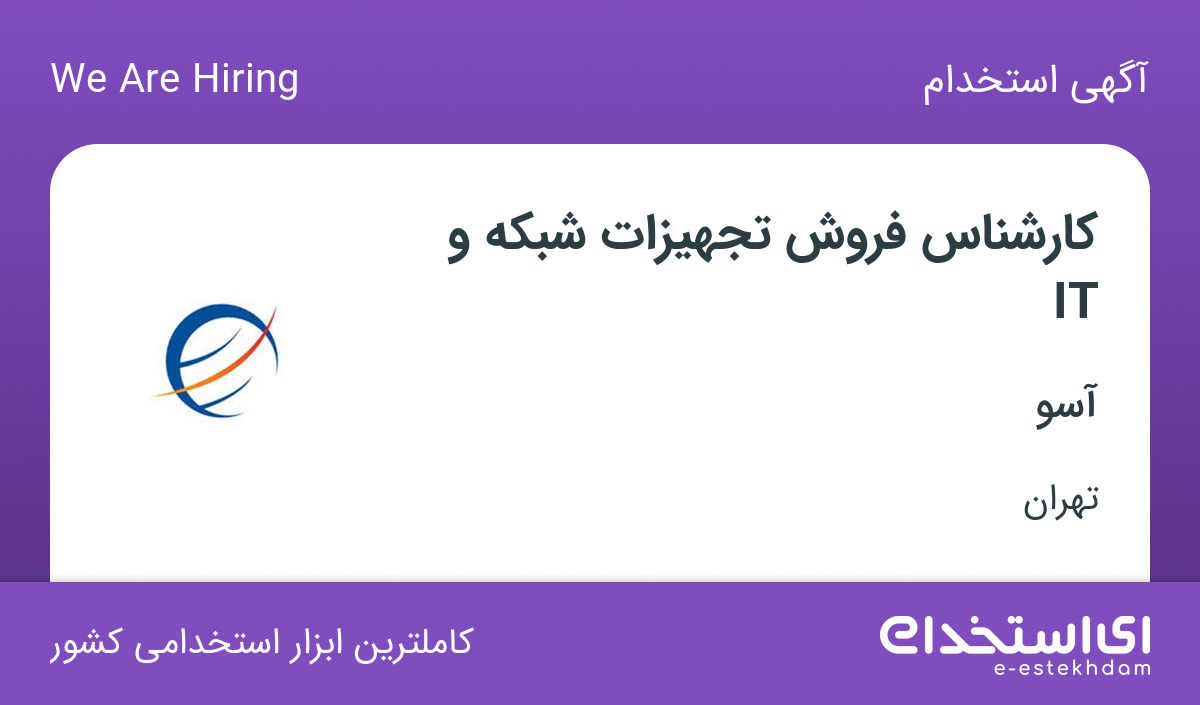 آگهی استخدام

We Are Hiring

کارشناس فروش تجهیزات شبکه و IT

آسو

تهران

ای استخدام
e-estekhdam

کاملترین ابزار استخدامی کشور